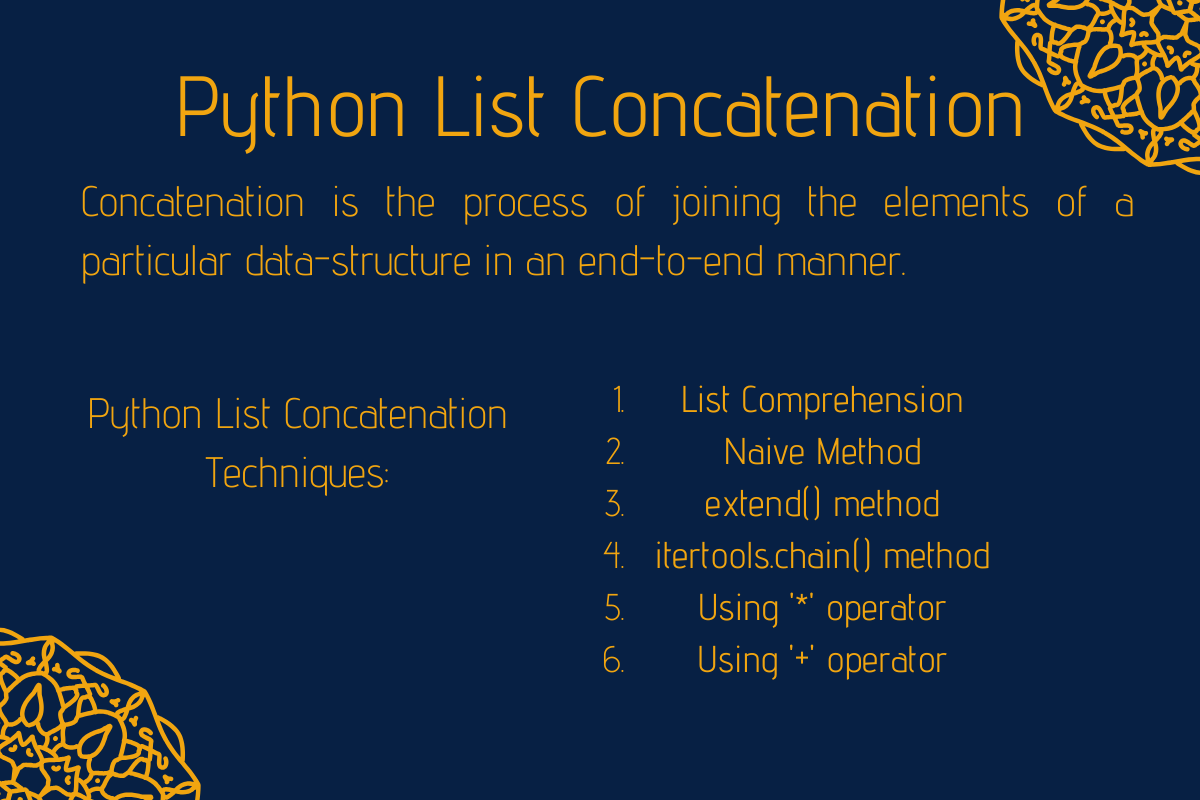 Python List Concatenation

Concatenation is the process of joining the elements of a particular data-structure in an end-to-end manner.

Python List Concatenation Techniques:

1. List Comprehension
2. Naive Method
3. extend() method
4. itertools.chain() method
5. Using '*' operator
6. Using '+' operator